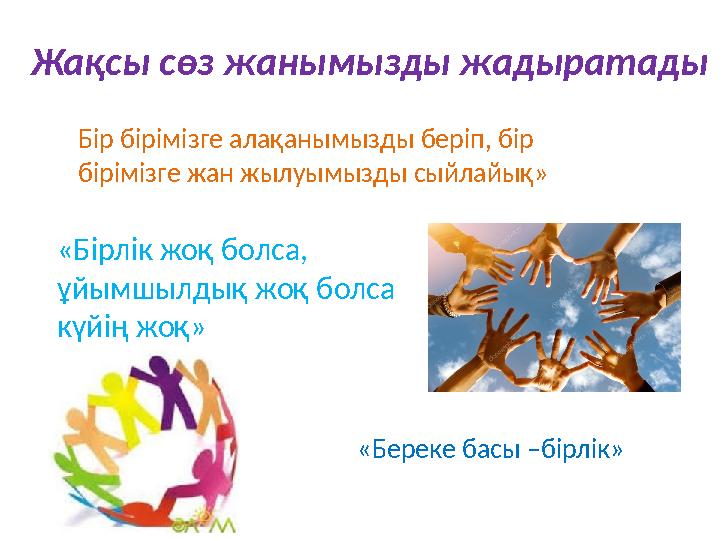 Жақсы сөз жанымызды жадыратады

Бір бірімізге алақанымызды беріп, бір бірімізге жан жылуымызды сыйлайық»

«Бірлік жоқ болса, ұйымшылдық жоқ болса күйің жоқ»

«Береке басы –бірлік»